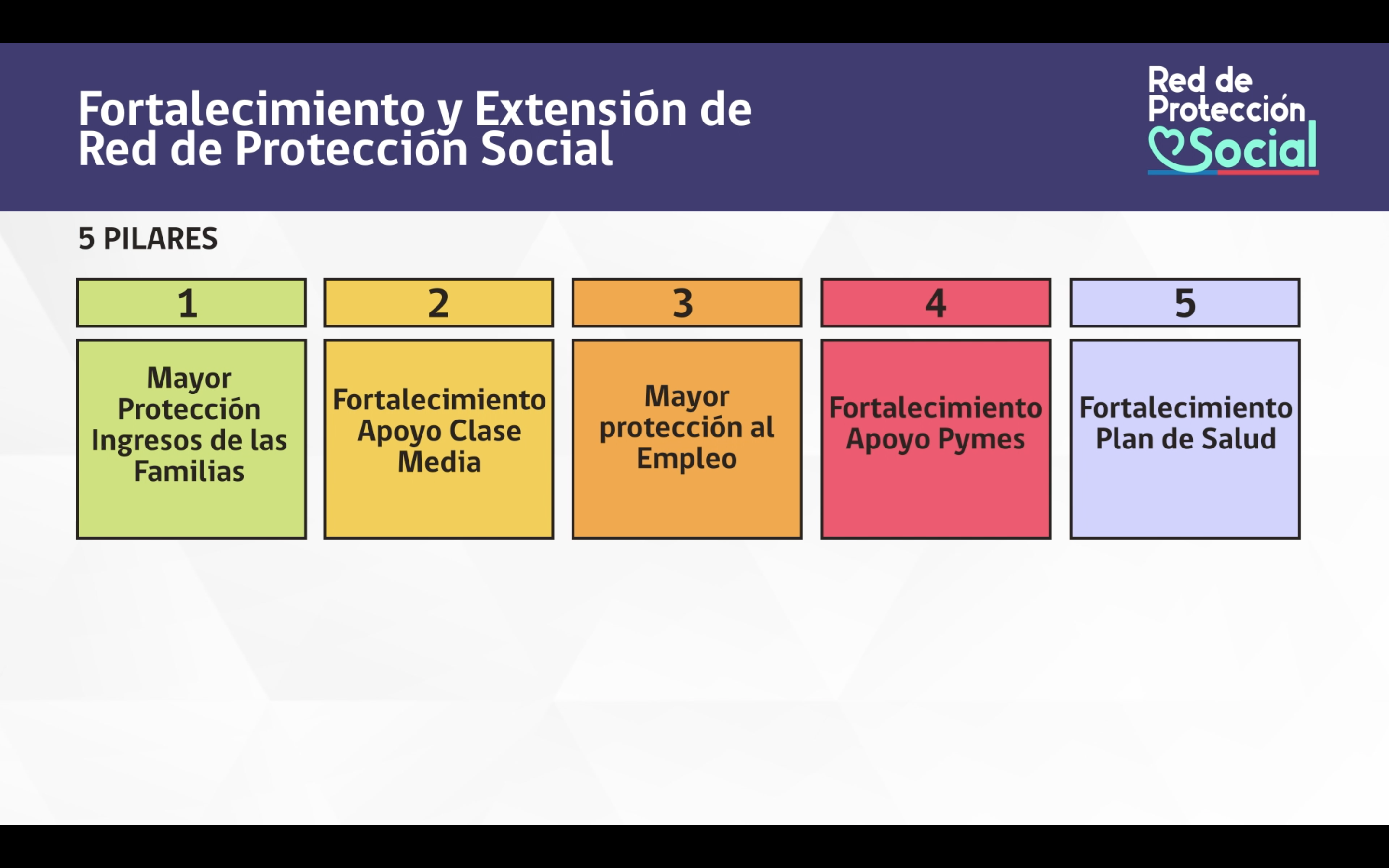 Fortalecimiento y Extensión de Red de Protección Social

Red de Protección Social

5 PILARES

| 1 | 2 | 3 | 4 | 5 |
|---|---|---|---|---|
| Mayor Protección Ingresos de las Familias | Fortalecimiento Apoyo Clase Media | Mayor protección al Empleo | Fortalecimiento Apoyo Pymes | Fortalecimiento Plan de Salud |